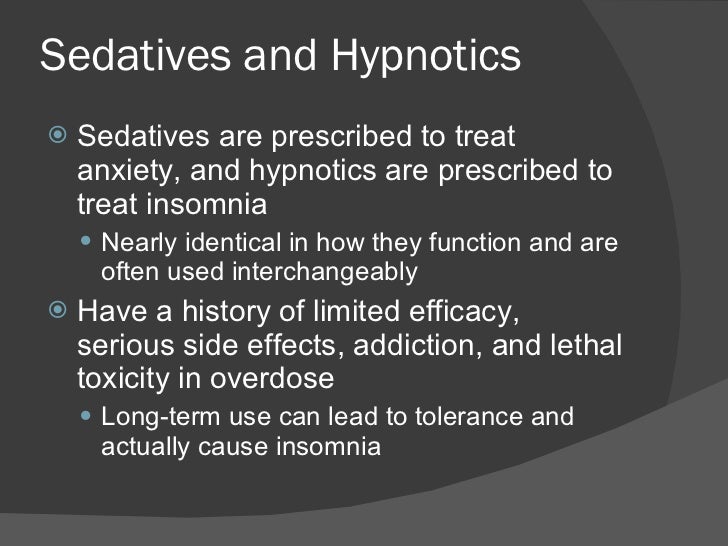 Sedatives and Hypnotics

Sedatives are prescribed to treat anxiety, and hypnotics are prescribed to treat insomnia

Nearly identical in how they function and are often used interchangeably

Have a history of limited efficacy, serious side effects, addiction, and lethal toxicity in overdose

Long-term use can lead to tolerance and actually cause insomnia